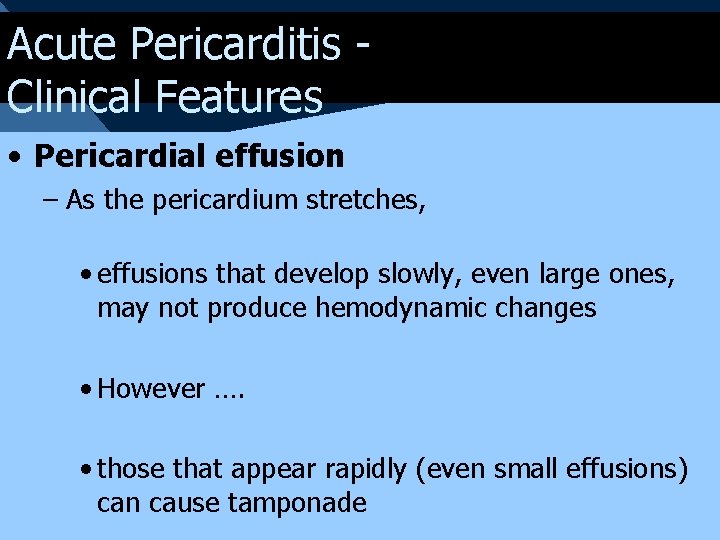 Acute Pericarditis - Clinical Features

• Pericardial effusion

– As the pericardium stretches,

• effusions that develop slowly, even large ones, may not produce hemodynamic changes

• However ….

• those that appear rapidly (even small effusions) can cause tamponade